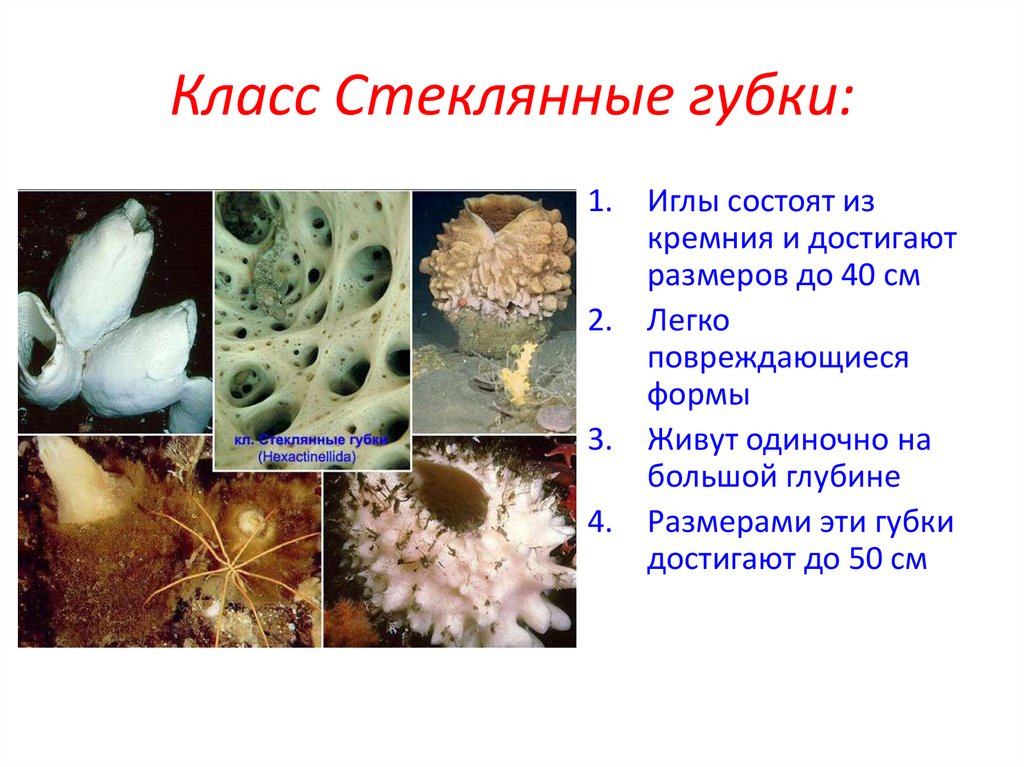 Класс Стеклянные губки:

кл. Стеклянные губки (Hexactinellida)

1. Иглы состоят из кремния и достигают размеров до 40 см
2. Легко повреждающиеся формы
3. Живут одиночно на большой глубине
4. Размерами эти губки достигают до 50 см